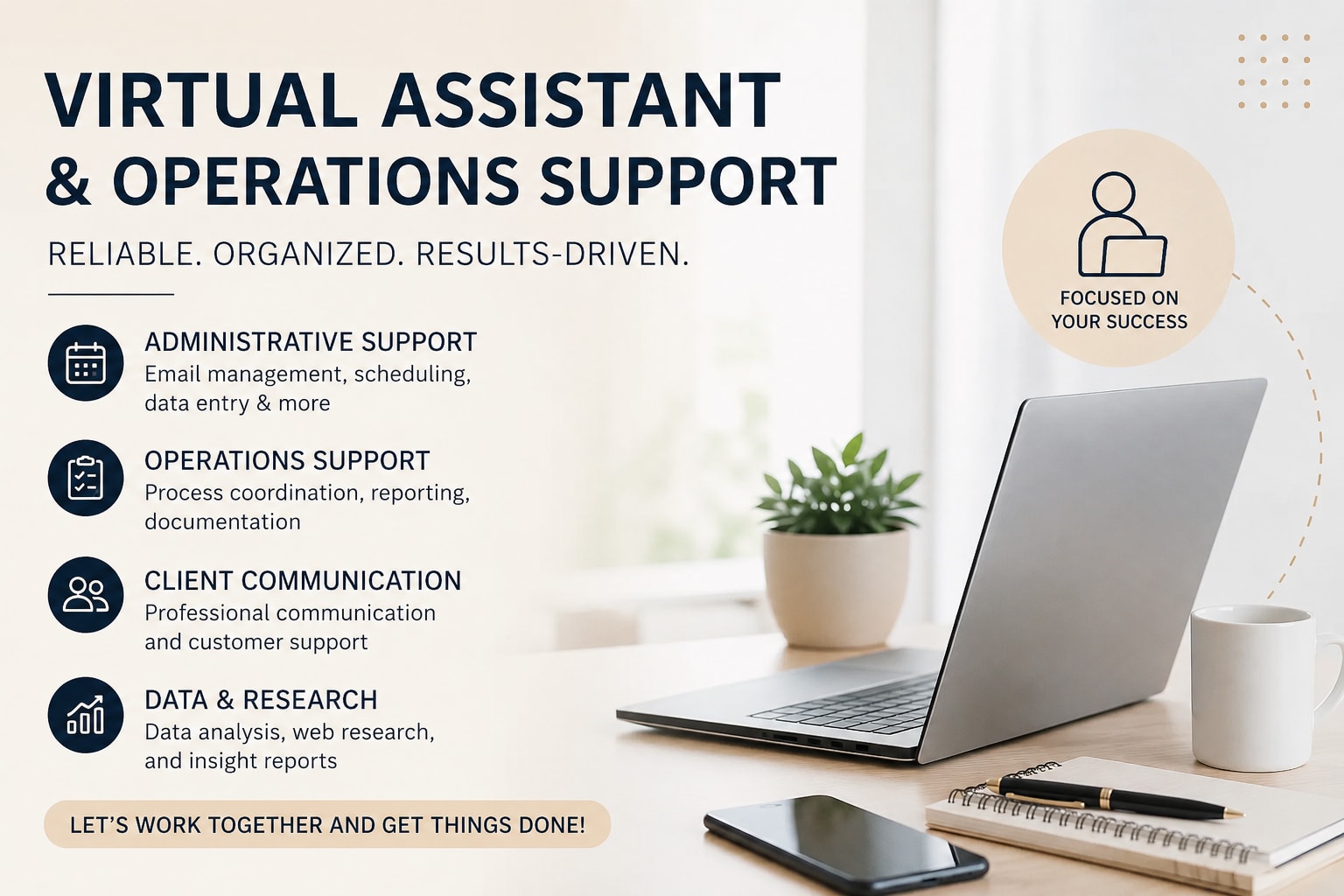 VIRTUAL ASSISTANT & OPERATIONS SUPPORT

RELIABLE. ORGANIZED. RESULTS-DRIVEN.

ADMINISTRATIVE SUPPORT
Email management, scheduling, data entry & more

OPERATIONS SUPPORT
Process coordination, reporting, documentation

CLIENT COMMUNICATION
Professional communication and customer support

DATA & RESEARCH
Data analysis, web research, and insight reports

LET'S WORK TOGETHER AND GET THINGS DONE!

FOCUSED ON YOUR SUCCESS